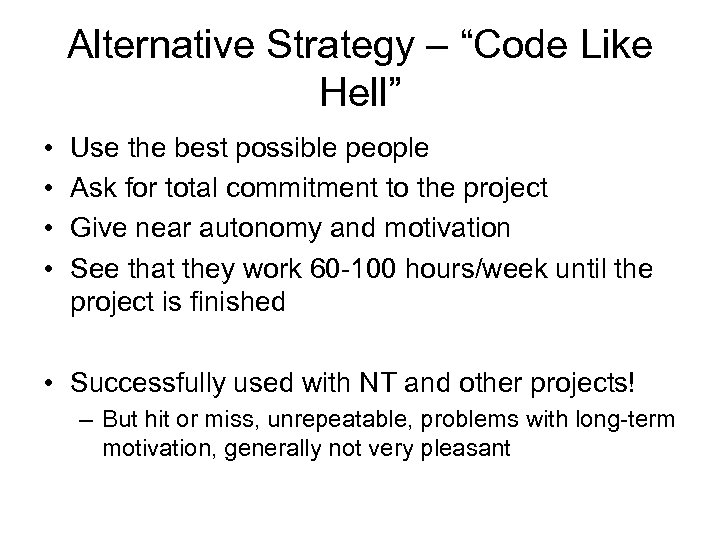 Alternative Strategy – “Code Like Hell”

• Use the best possible people
• Ask for total commitment to the project
• Give near autonomy and motivation
• See that they work 60-100 hours/week until the project is finished

• Successfully used with NT and other projects!
– But hit or miss, unrepeatable, problems with long-term motivation, generally not very pleasant